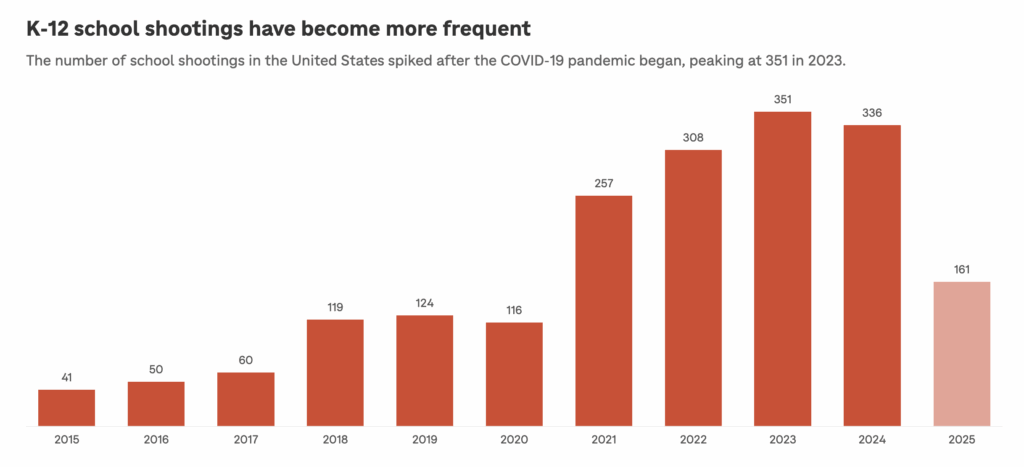 K-12 school shootings have become more frequent

The number of school shootings in the United States spiked after the COVID-19 pandemic began, peaking at 351 in 2023.

41
50
60
119
124
116
257
308
351
336
161

2015
2016
2017
2018
2019
2020
2021
2022
2023
2024
2025